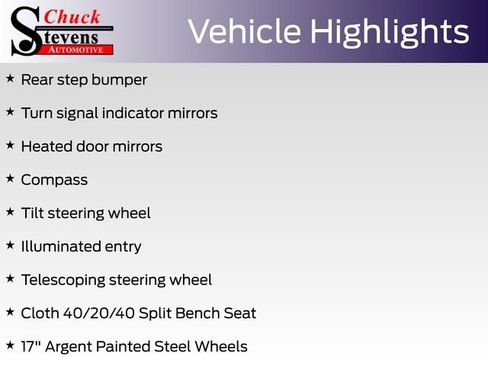 Chuck Stevens AUTOMOTIVE

Vehicle Highlights

★ Rear step bumper
★ Turn signal indicator mirrors
★ Heated door mirrors
★ Compass
★ Tilt steering wheel
★ Illuminated entry
★ Telescoping steering wheel
★ Cloth 40/20/40 Split Bench Seat
★ 17" Argent Painted Steel Wheels